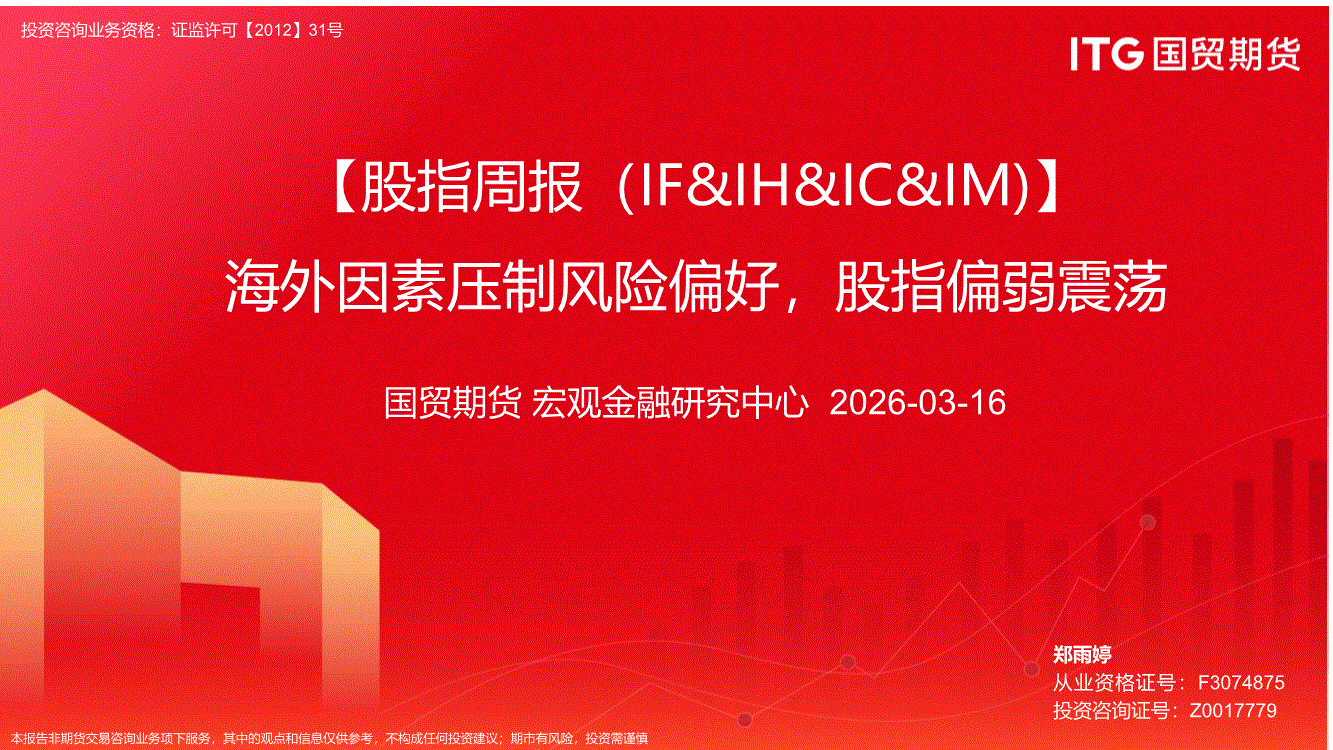 投资咨询业务资格：证监许可【2012】31号

ITG 国贸期货

【股指周报（IF&IH&IC&IM)】
海外因素压制风险偏好，股指偏弱震荡

国贸期货 宏观金融研究中心 2026-03-16

郑雨婷
从业资格证号：F3074875
投资咨询证号：Z0017779

本报告非期货交易咨询业务项下服务，其中的观点和信息仅供参考，不构成任何投资建议；期市有风险，投资需谨慎